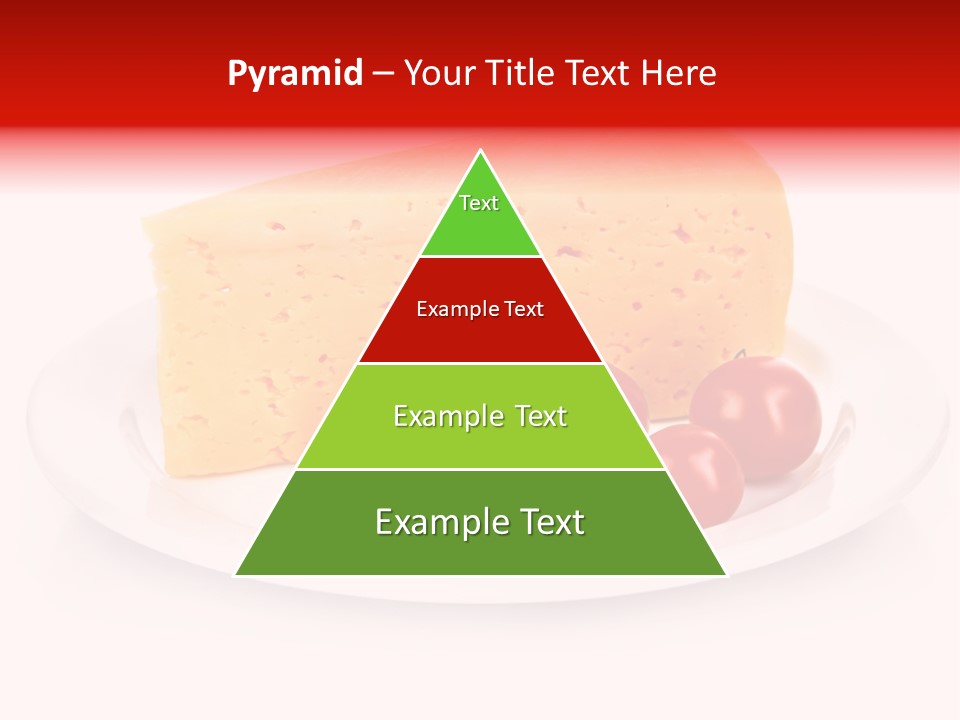 Pyramid – Your Title Text Here

Text

Example Text

Example Text

Example Text